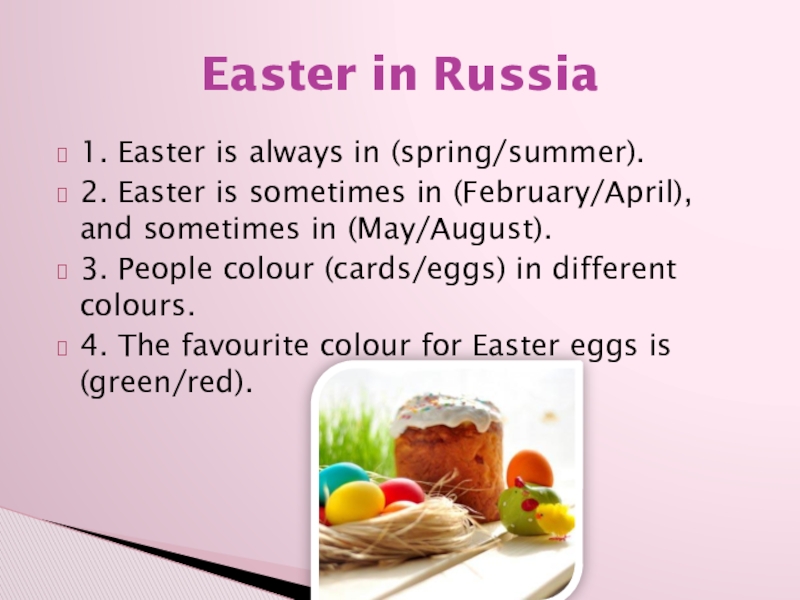 Easter in Russia

1. Easter is always in (spring/summer).

2. Easter is sometimes in (February/April), and sometimes in (May/August).

3. People colour (cards/eggs) in different colours.

4. The favourite colour for Easter eggs is (green/red).